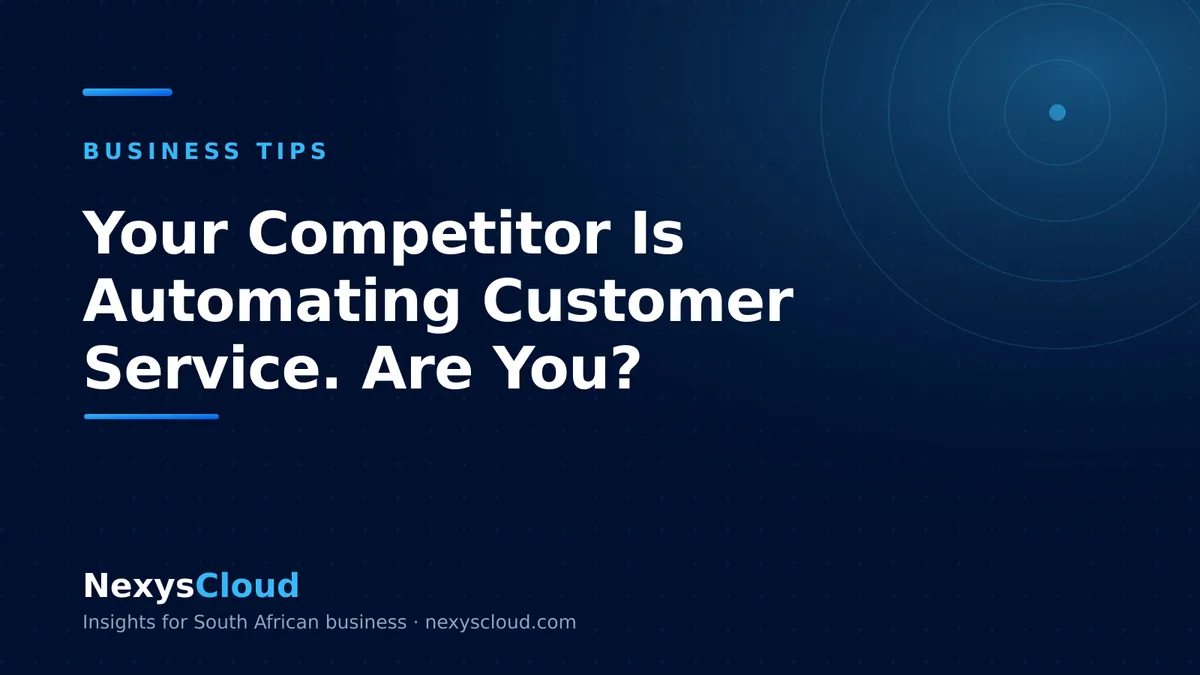 BUSINESS TIPS

Your Competitor Is Automating Customer Service. Are You?

NexysCloud

Insights for South African business · nexyscloud.com